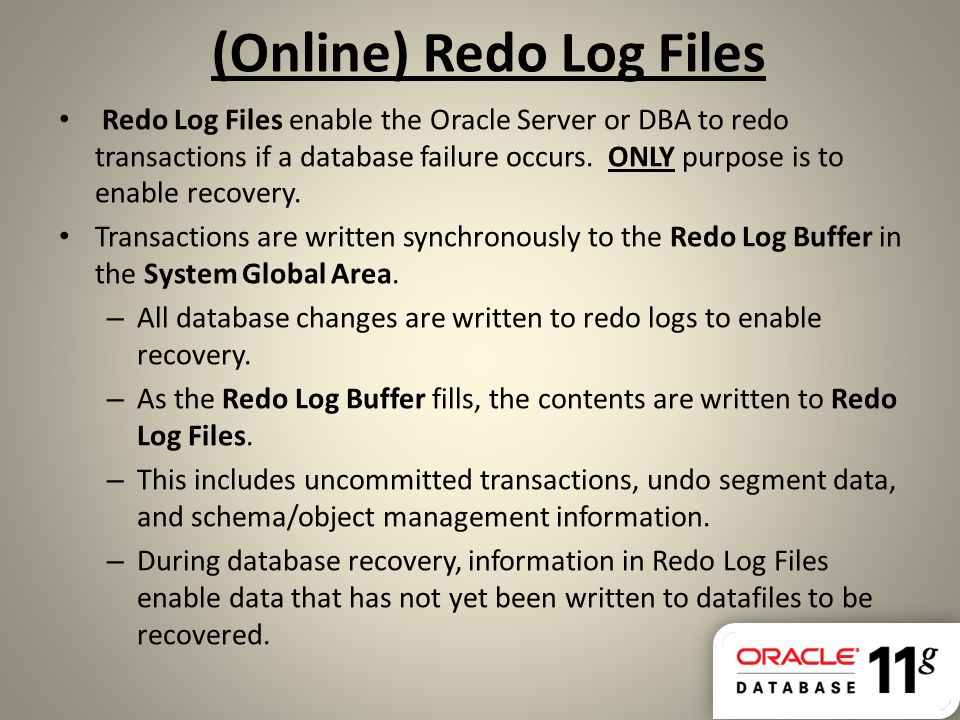 (Online) Redo Log Files

• Redo Log Files enable the Oracle Server or DBA to redo transactions if a database failure occurs. ONLY purpose is to enable recovery.

• Transactions are written synchronously to the Redo Log Buffer in the System Global Area.

– All database changes are written to redo logs to enable recovery.

– As the Redo Log Buffer fills, the contents are written to Redo Log Files.

– This includes uncommitted transactions, undo segment data, and schema/object management information.

– During database recovery, information in Redo Log Files enable data that has not yet been written to datafiles to be recovered.

ORACLE DATABASE 11g